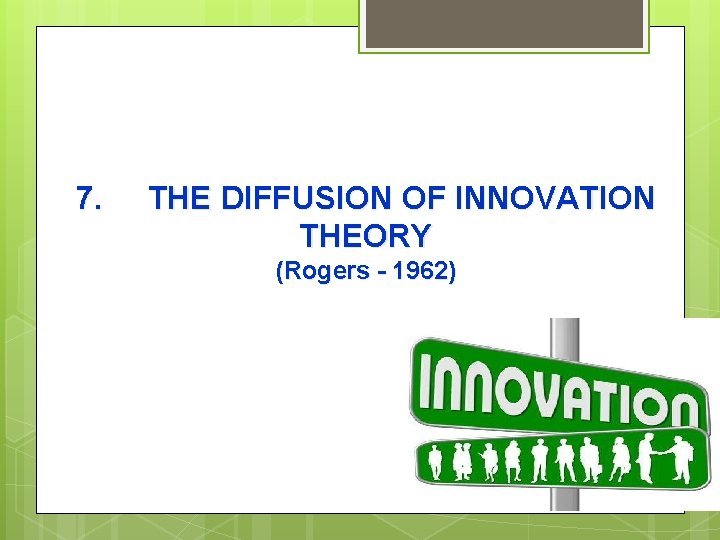 7. THE DIFFUSION OF INNOVATION THEORY
(Rogers - 1962)

INNOVATION